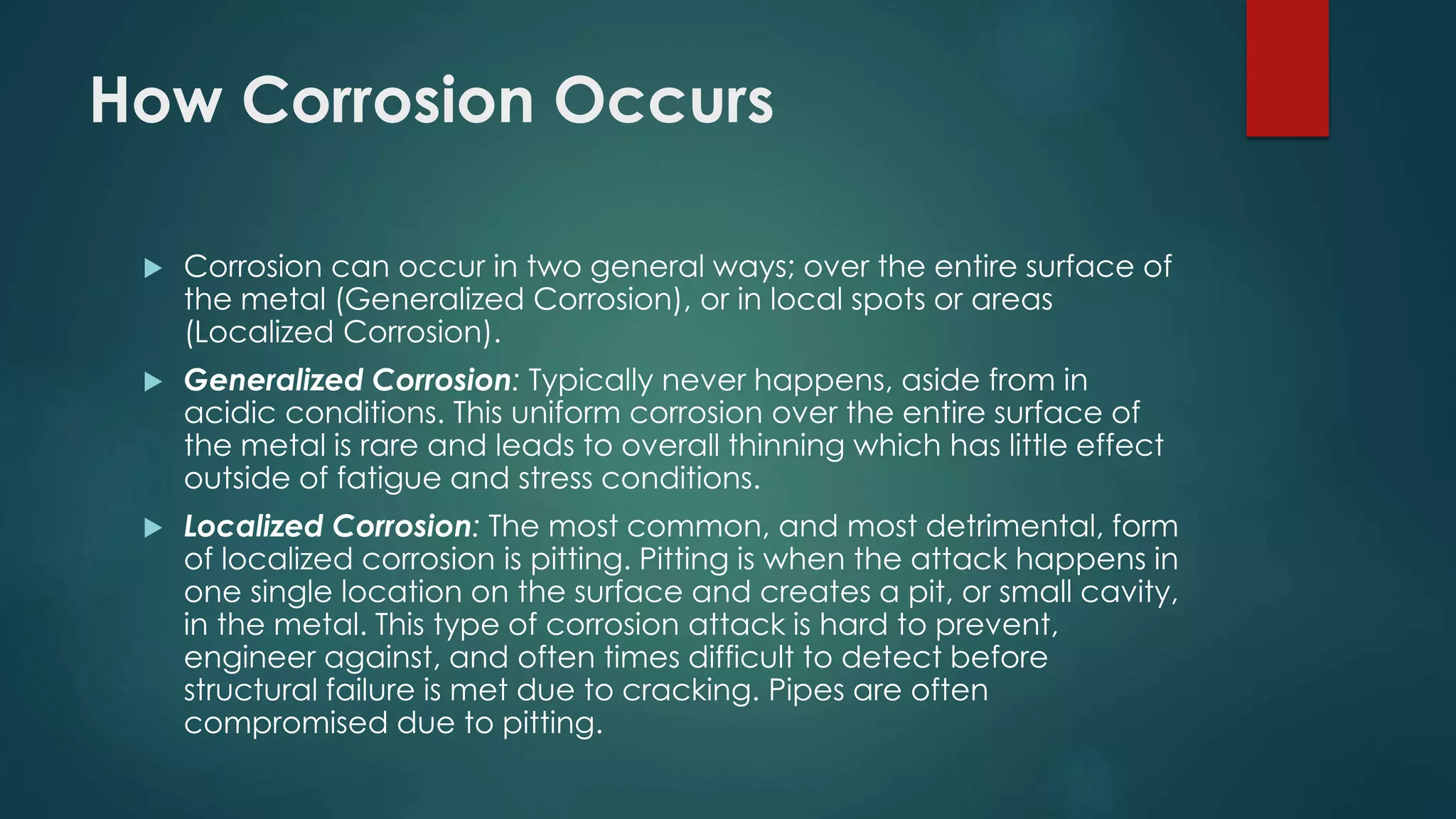 How Corrosion Occurs

Corrosion can occur in two general ways; over the entire surface of the metal (Generalized Corrosion), or in local spots or areas (Localized Corrosion).

Generalized Corrosion: Typically never happens, aside from in acidic conditions. This uniform corrosion over the entire surface of the metal is rare and leads to overall thinning which has little effect outside of fatigue and stress conditions.

Localized Corrosion: The most common, and most detrimental, form of localized corrosion is pitting. Pitting is when the attack happens in one single location on the surface and creates a pit, or small cavity, in the metal. This type of corrosion attack is hard to prevent, engineer against, and often times difficult to detect before structural failure is met due to cracking. Pipes are often compromised due to pitting.